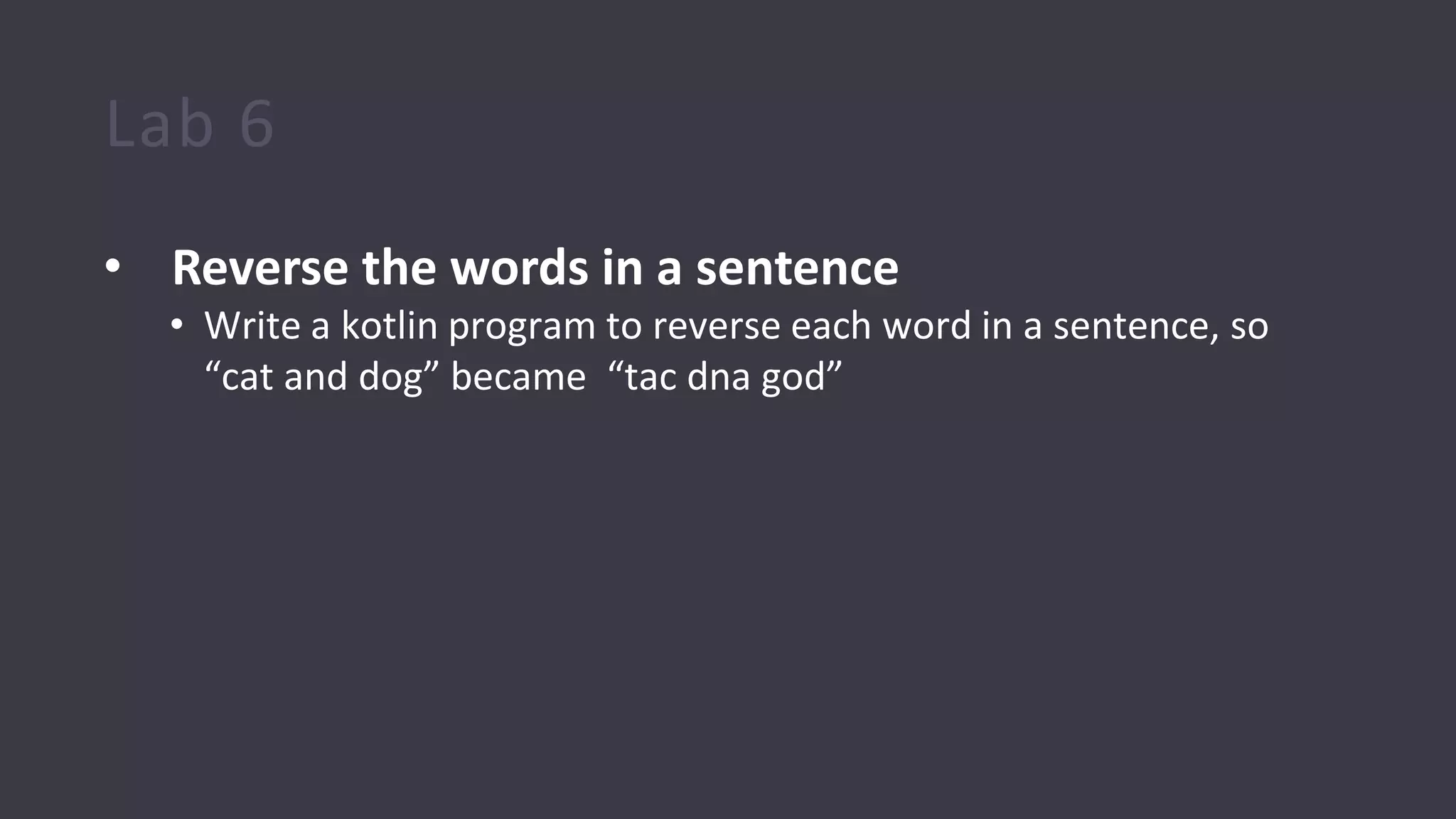 Lab 6

• Reverse the words in a sentence
  • Write a kotlin program to reverse each word in a sentence, so “cat and dog” became “tac dna god”